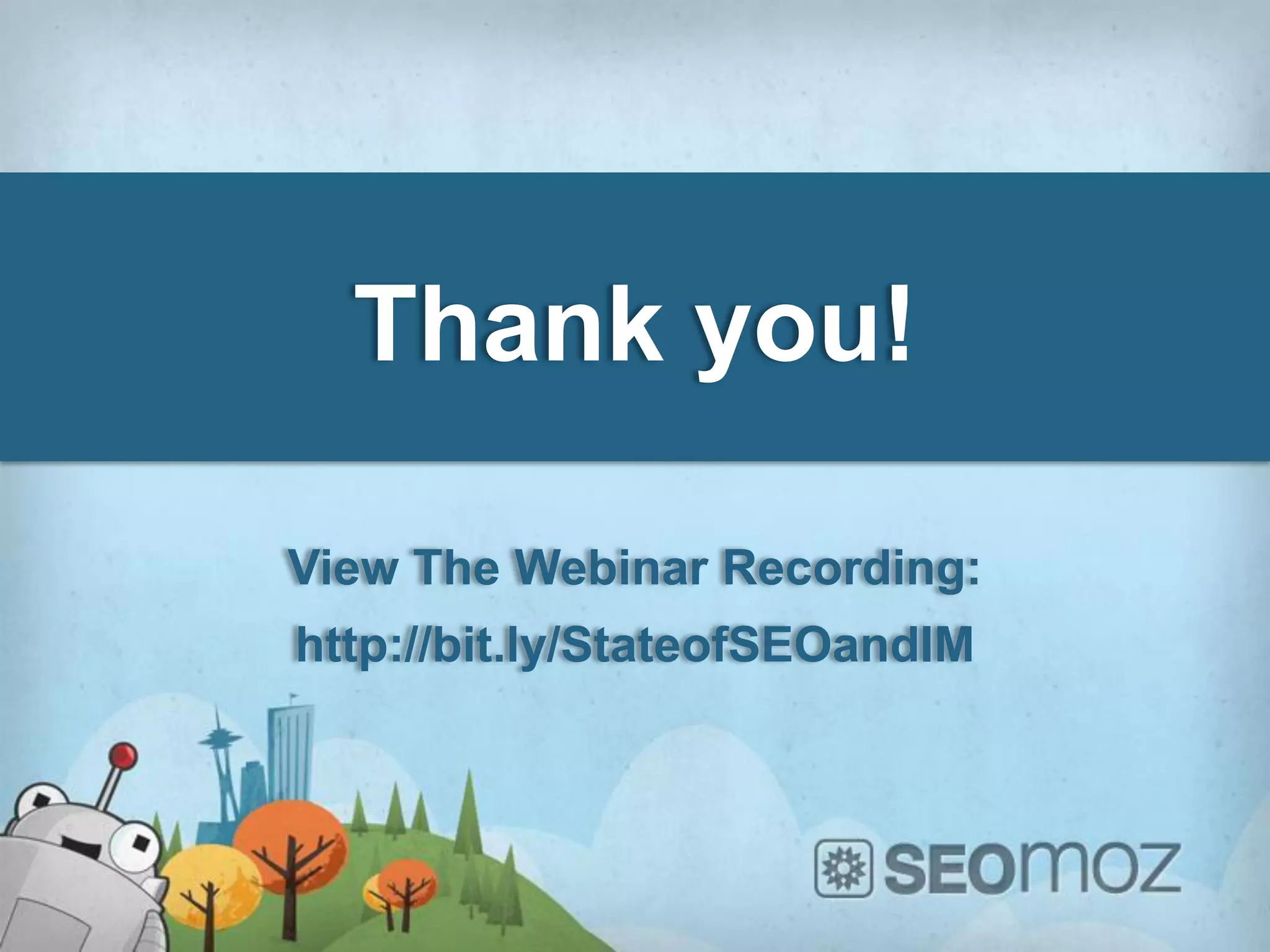 Thank you!

View The Webinar Recording:

http://bit.ly/StateofSEOandIM

SEOmoz